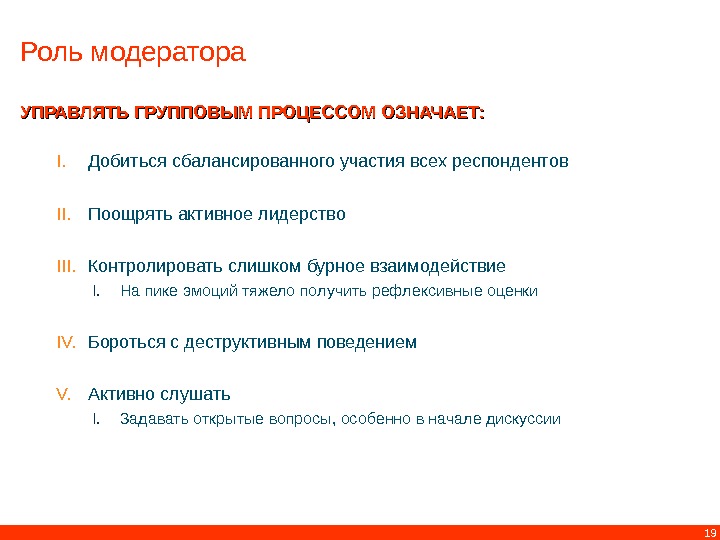 Роль модератора

УПРАВЛЯТЬ ГРУППОВЫМ ПРОЦЕССОМ ОЗНАЧАЕТ:

I. Добиться сбалансированного участия всех респондентов

II. Поощрять активное лидерство

III. Контролировать слишком бурное взаимодействие
I. На пике эмоций тяжело получить рефлексивные оценки

IV. Бороться с деструктивным поведением

V. Активно слушать
I. Задавать открытые вопросы, особенно в начале дискуссии

19